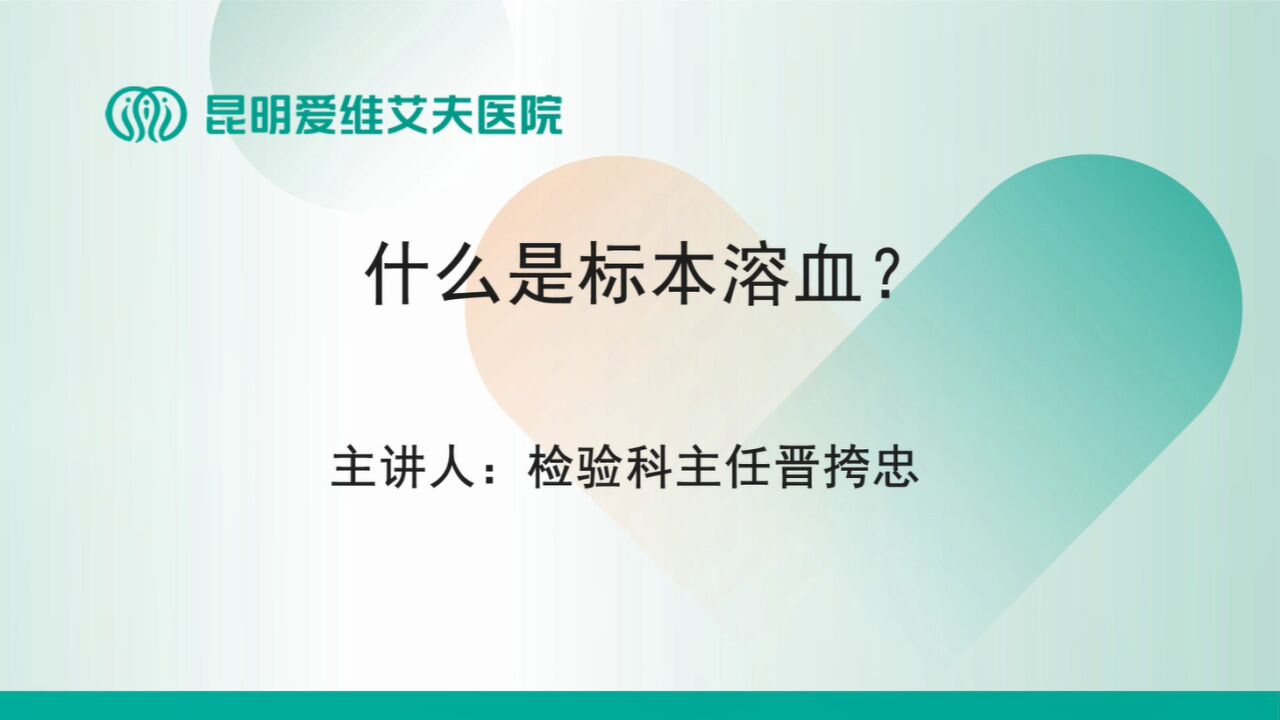 昆明爱维艾夫医院

什么是标本溶血？

主讲人：检验科主任晋挎忠